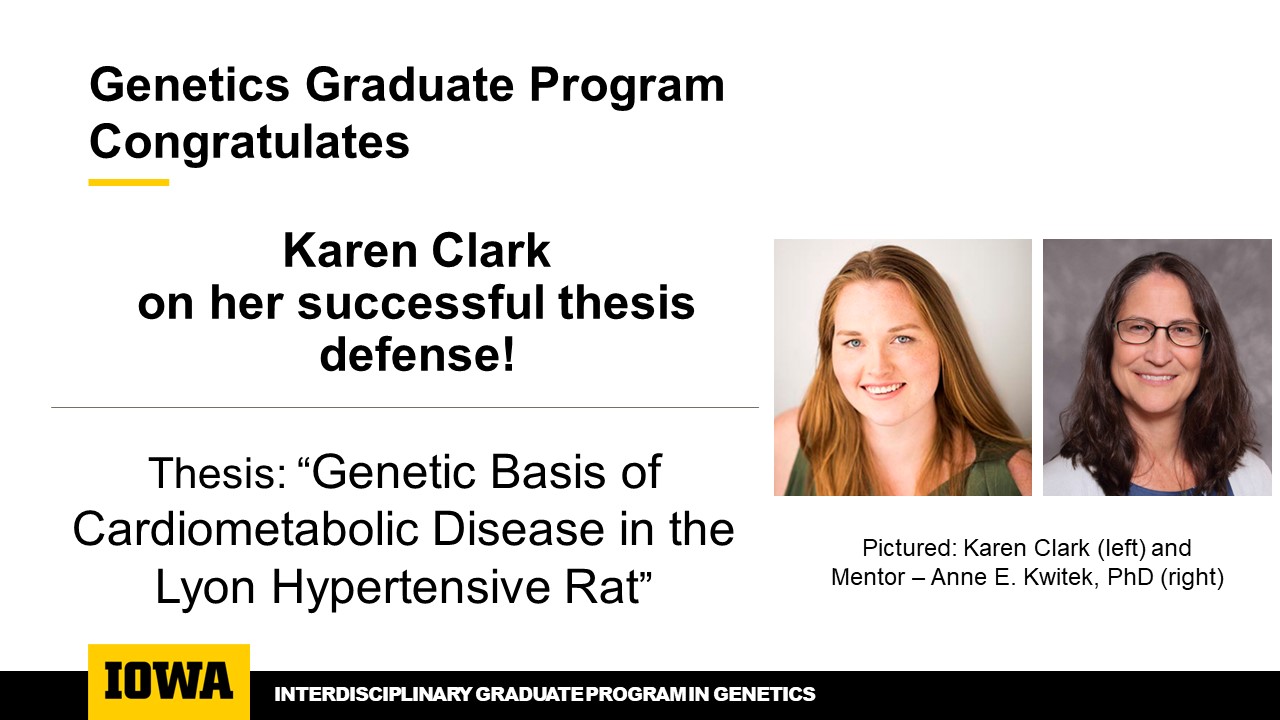 Genetics Graduate Program Congratulates

Karen Clark
on her successful thesis defense!

Thesis: “Genetic Basis of Cardiometabolic Disease in the Lyon Hypertensive Rat”

Pictured: Karen Clark (left) and
Mentor – Anne E. Kwitek, PhD (right)

IOWA

INTERDISCIPLINARY GRADUATE PROGRAM IN GENETICS